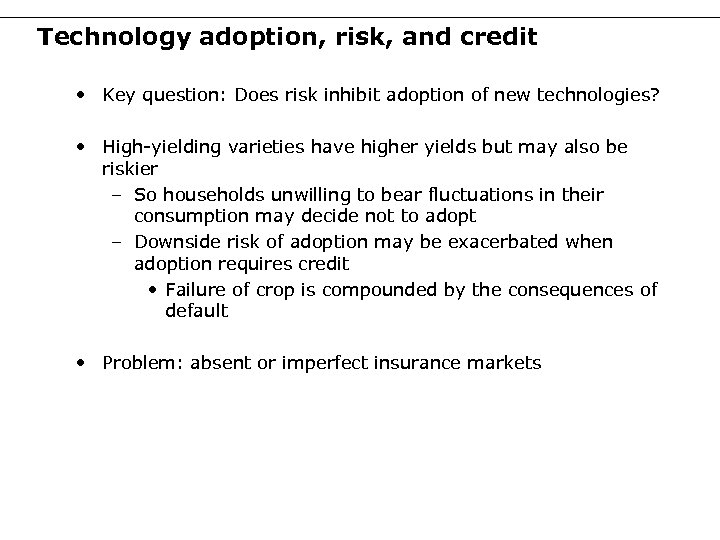 Technology adoption, risk, and credit

• Key question: Does risk inhibit adoption of new technologies?

• High-yielding varieties have higher yields but may also be riskier
– So households unwilling to bear fluctuations in their consumption may decide not to adopt
– Downside risk of adoption may be exacerbated when adoption requires credit
• Failure of crop is compounded by the consequences of default

• Problem: absent or imperfect insurance markets